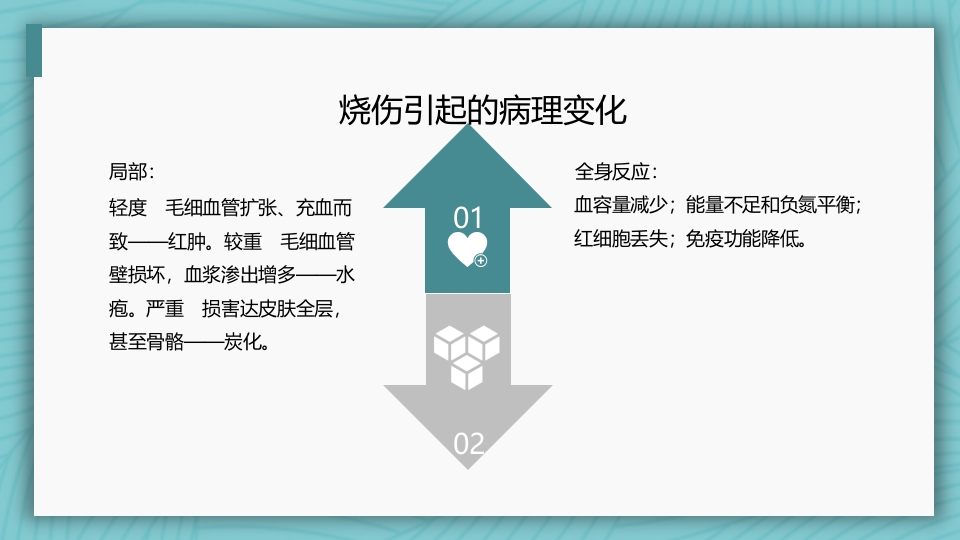 烧伤引起的病理变化

局部：

轻度　毛细血管扩张、充血而致——红肿。较重　毛细血管壁损坏，血浆渗出增多——水疱。严重　损害达皮肤全层，甚至骨骼——炭化。

01

02

全身反应：

血容量减少；能量不足和负氮平衡；红细胞丢失；免疫功能降低。